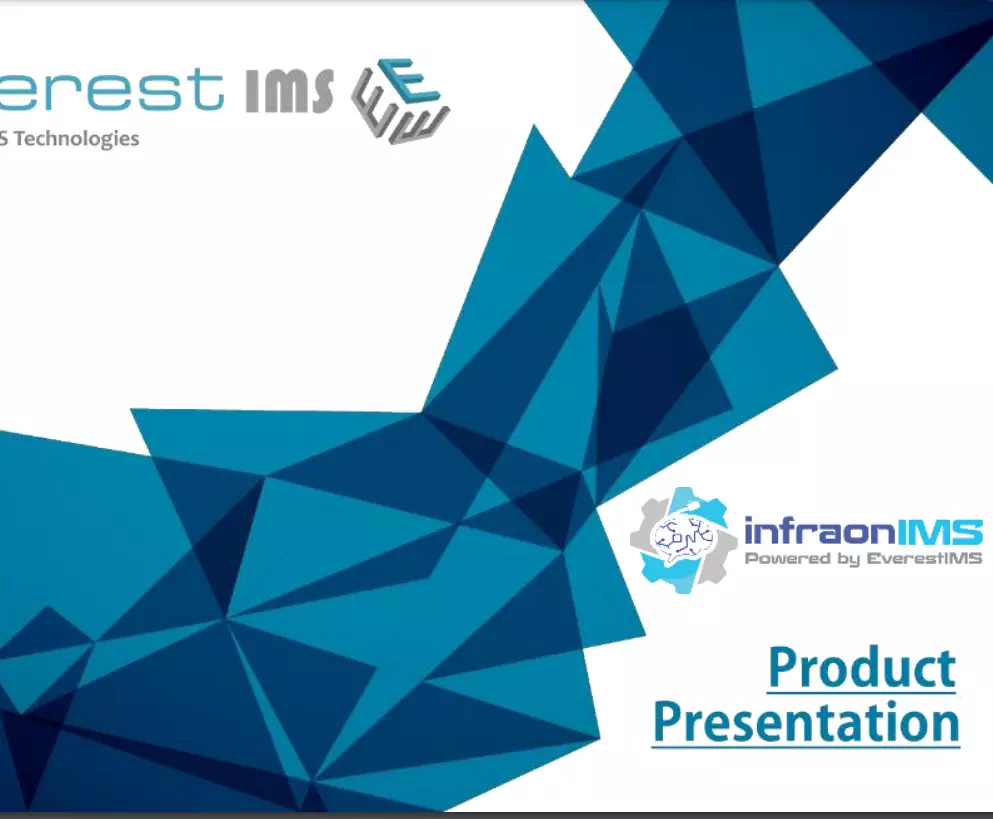 erest IMS
S Technologies

infraonIMS
Powered by EverestIMS

Product Presentation